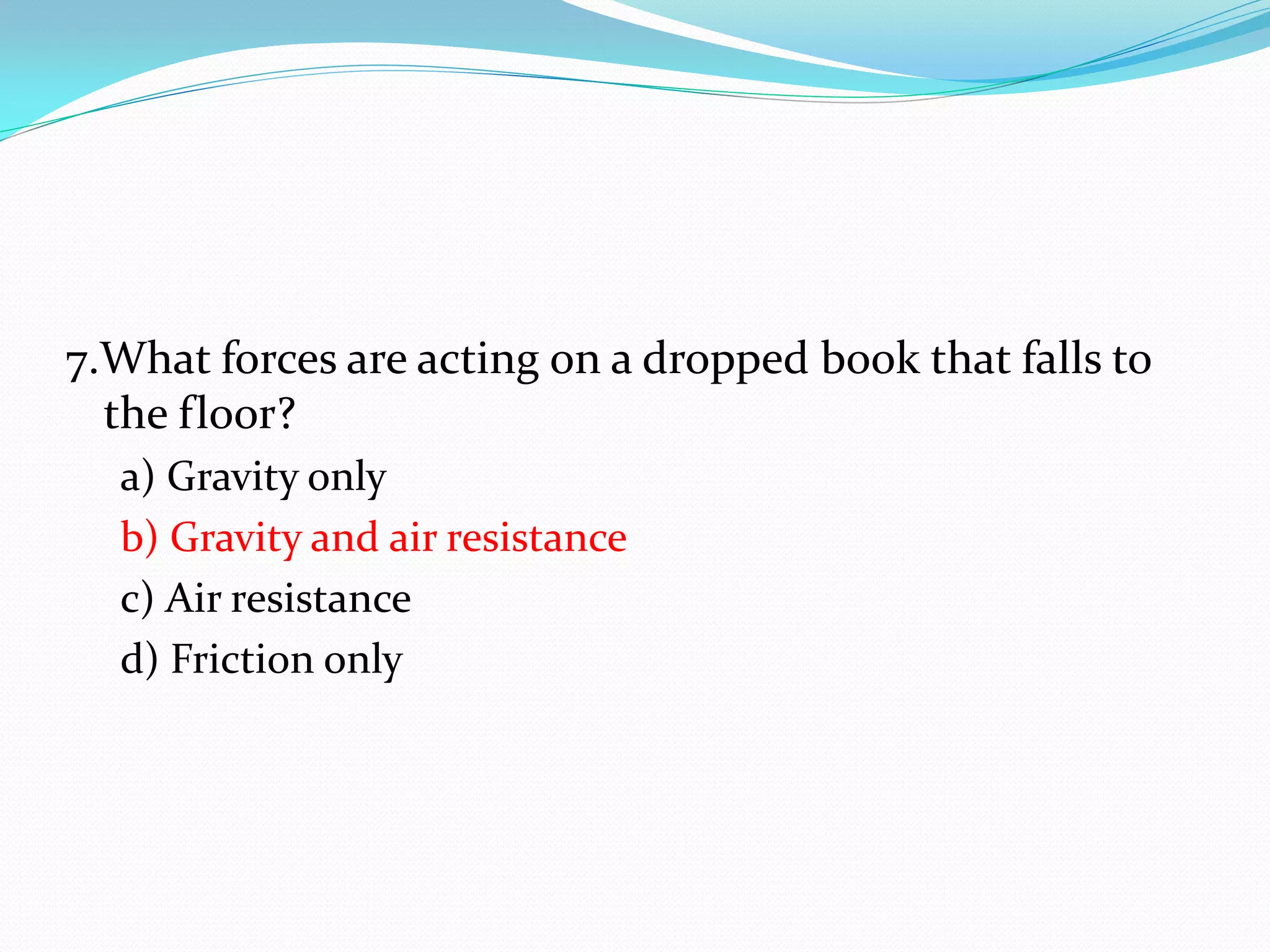 7.What forces are acting on a dropped book that falls to the floor?

a) Gravity only

b) Gravity and air resistance

c) Air resistance

d) Friction only